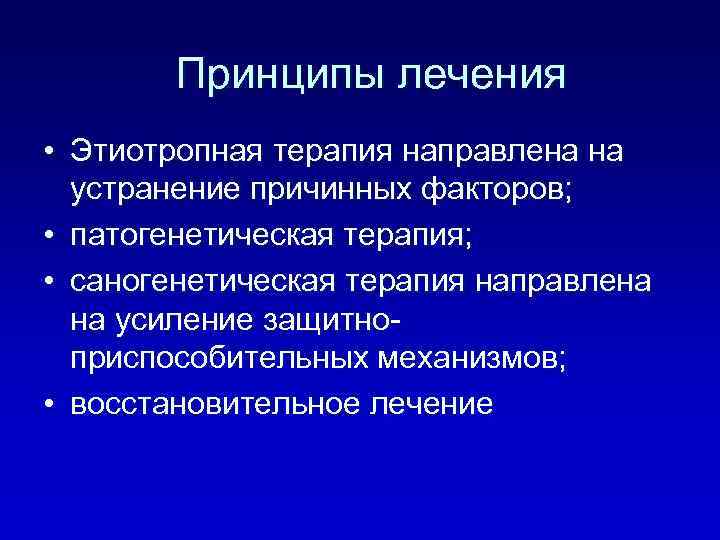 Принципы лечения

• Этиотропная терапия направлена на устранение причинных факторов;
• патогенетическая терапия;
• саногенетическая терапия направлена на усиление защитно-приспособительных механизмов;
• восстановительное лечение